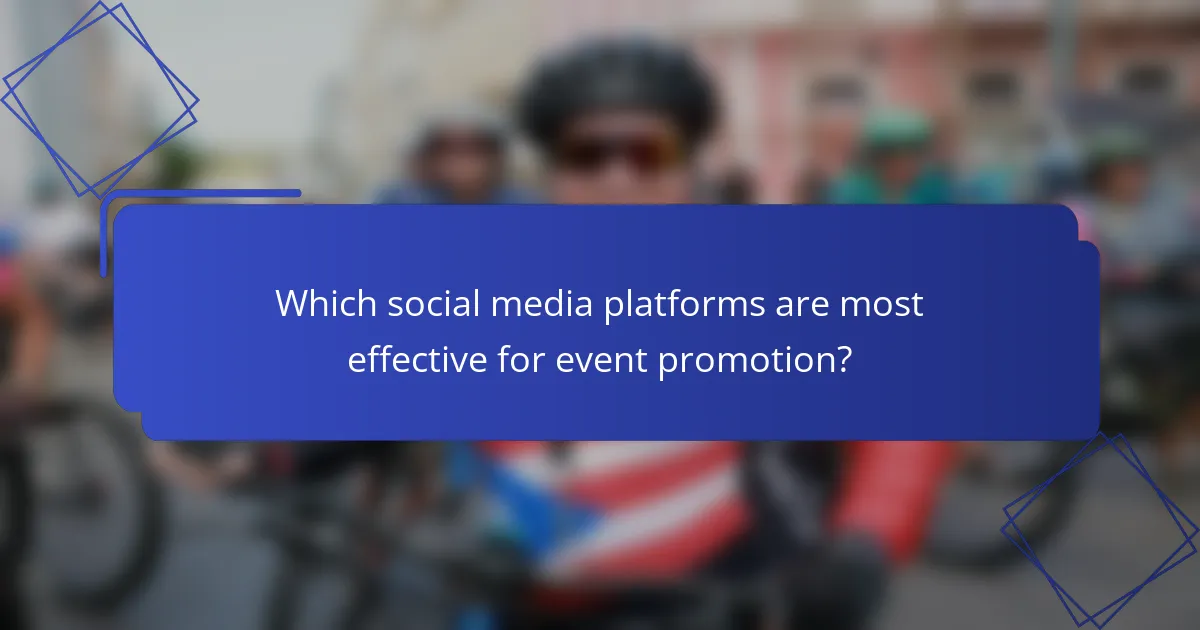 Which social media platforms are most effective for event promotion?